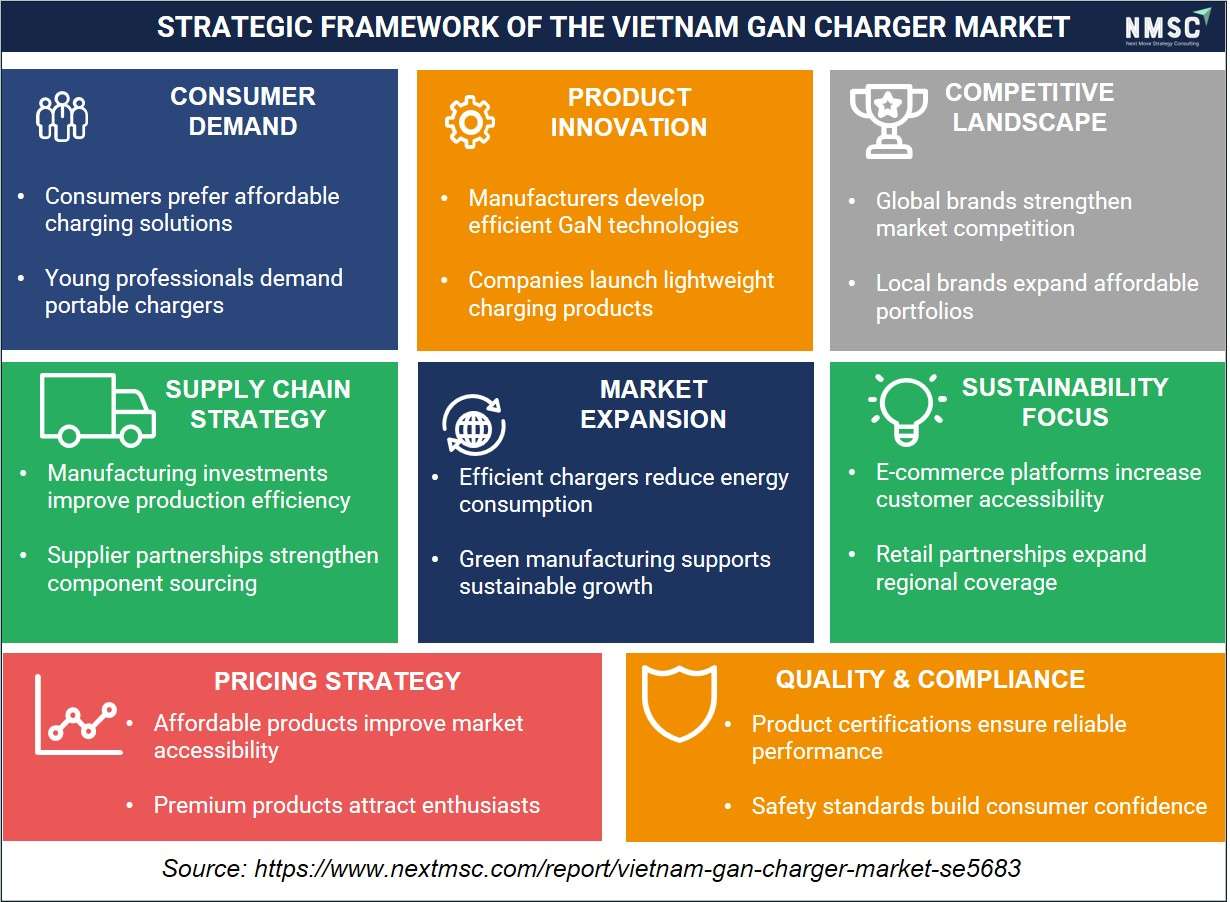 STRATEGIC FRAMEWORK OF THE VIETNAM GAN CHARGER MARKET

NMSC
Next Move Strategy Consulting

CONSUMER DEMAND

- Consumers prefer affordable charging solutions
- Young professionals demand portable chargers

PRODUCT INNOVATION

- Manufacturers develop efficient GaN technologies
- Companies launch lightweight charging products

COMPETITIVE LANDSCAPE

- Global brands strengthen market competition
- Local brands expand affordable portfolios

SUPPLY CHAIN STRATEGY

- Manufacturing investments improve production efficiency
- Supplier partnerships strengthen component sourcing

MARKET EXPANSION

- Efficient chargers reduce energy consumption
- Green manufacturing supports sustainable growth

SUSTAINABILITY FOCUS

- E-commerce platforms increase customer accessibility
- Retail partnerships expand regional coverage

PRICING STRATEGY

- Affordable products improve market accessibility
- Premium products attract enthusiasts

QUALITY & COMPLIANCE

- Product certifications ensure reliable performance
- Safety standards build consumer confidence

Source: https://www.nextmsc.com/report/vietnam-gan-charger-market-se5683